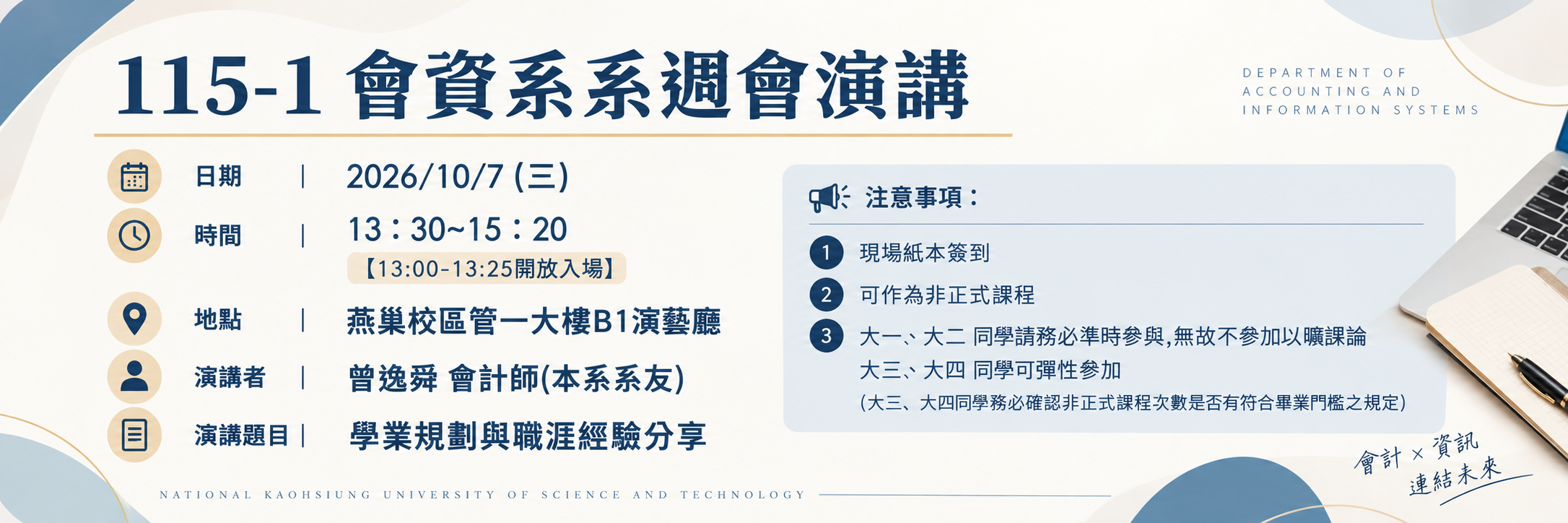 115-1 會資系系週會演講

DEPARTMENT OF ACCOUNTING AND INFORMATION SYSTEMS

日期 | 2026/10/7 (三)

時間 | 13：30~15：20
【13:00-13:25開放入場】

地點 | 燕巢校區管一大樓B1演藝廳

演講者 | 曾逸舜 會計師(本系系友)

演講題目 | 學業規劃與職涯經驗分享

注意事項：

1 現場紙本簽到

2 可作為非正式課程

3 大一、大二 同學請務必準時參與,無故不參加以曠課論
大三、大四 同學可彈性參加
(大三、大四同學務必確認非正式課程次數是否有符合畢業門檻之規定)

會計 × 資訊
連結未來

NATIONAL KAOHSIUNG UNIVERSITY OF SCIENCE AND TECHNOLOGY